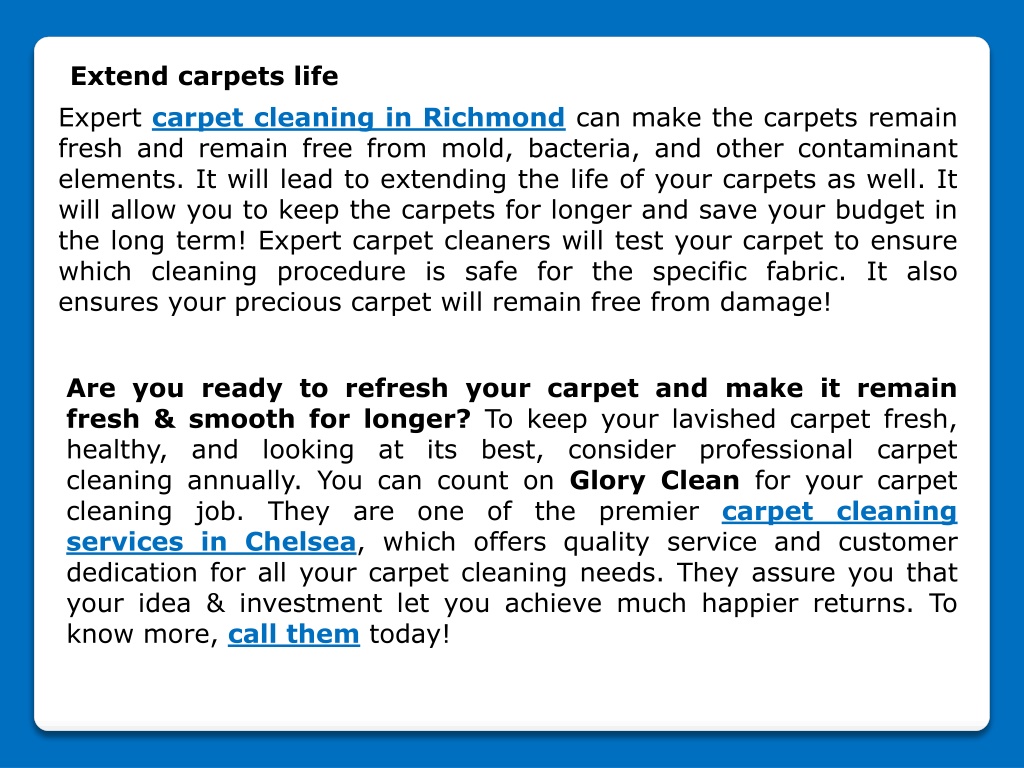 Extend carpets life

Expert carpet cleaning in Richmond can make the carpets remain fresh and remain free from mold, bacteria, and other contaminant elements. It will lead to extending the life of your carpets as well. It will allow you to keep the carpets for longer and save your budget in the long term! Expert carpet cleaners will test your carpet to ensure which cleaning procedure is safe for the specific fabric. It also ensures your precious carpet will remain free from damage!

Are you ready to refresh your carpet and make it remain fresh & smooth for longer? To keep your lavished carpet fresh, healthy, and looking at its best, consider professional carpet cleaning annually. You can count on Glory Clean for your carpet cleaning job. They are one of the premier carpet cleaning services in Chelsea, which offers quality service and customer dedication for all your carpet cleaning needs. They assure you that your idea & investment let you achieve much happier returns. To know more, call them today!